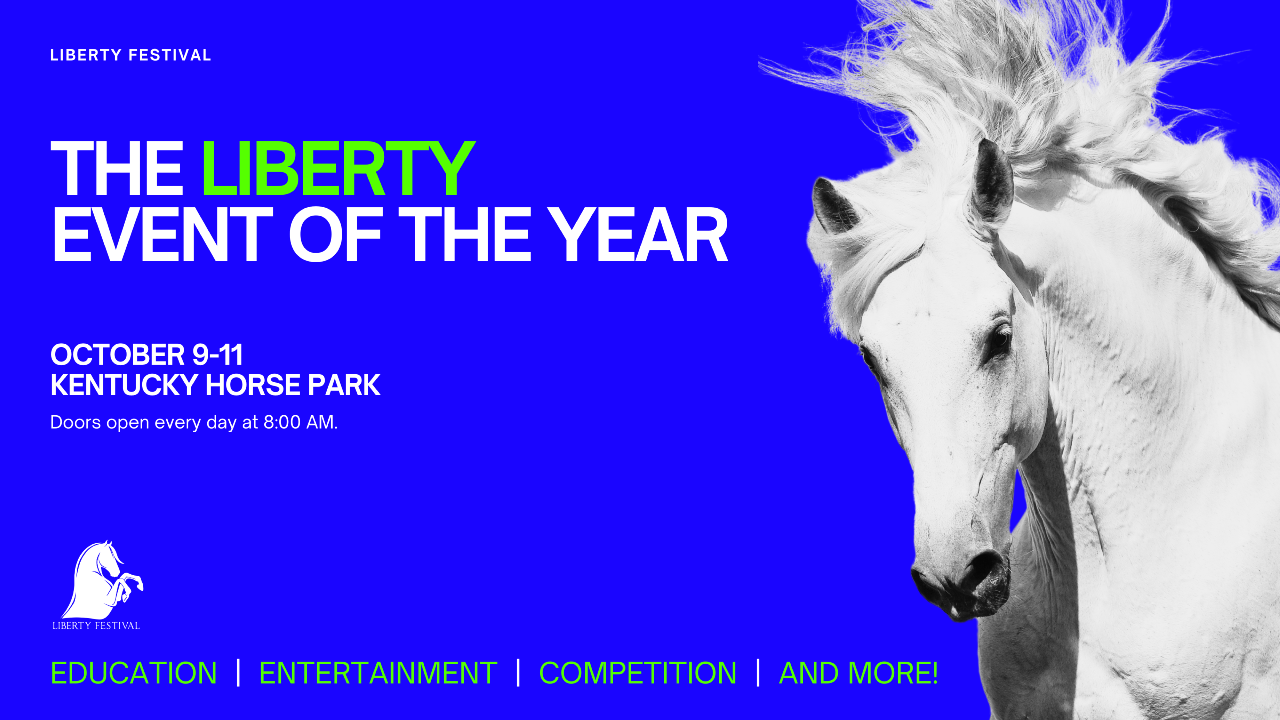 LIBERTY FESTIVAL

THE LIBERTY
EVENT OF THE YEAR

OCTOBER 9-11
KENTUCKY HORSE PARK

Doors open every day at 8:00 AM.

LIBERTY FESTIVAL

EDUCATION | ENTERTAINMENT | COMPETITION | AND MORE!